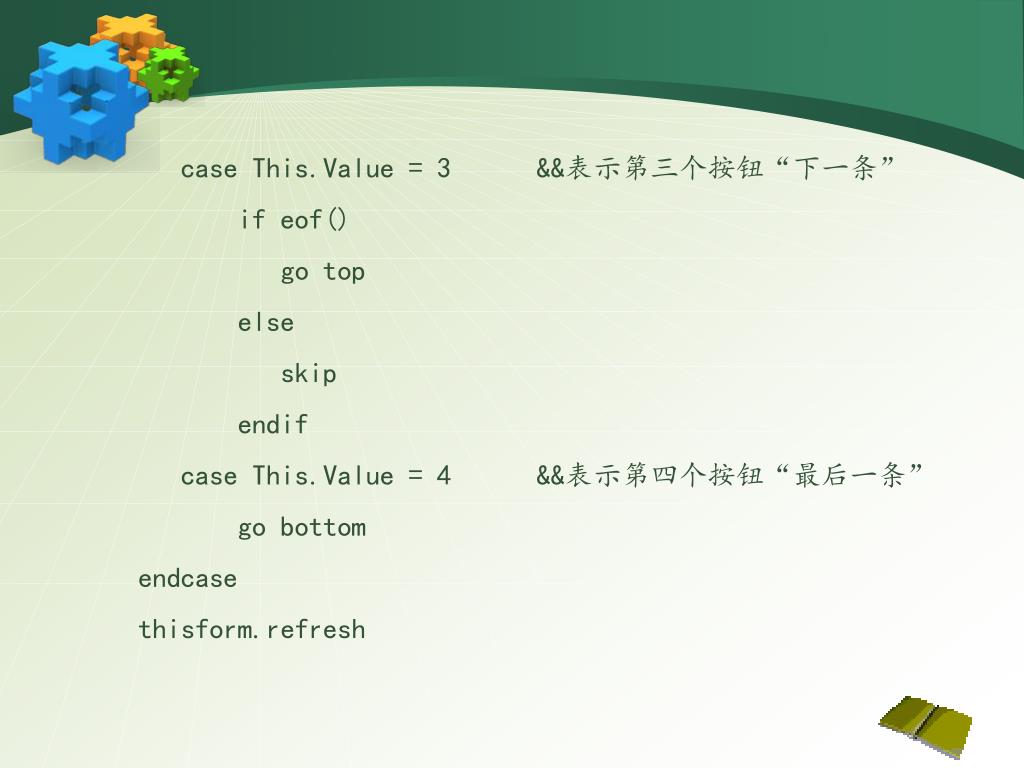 case This.Value = 3      &&表示第三个按钮“下一条”
    if eof()
        go top
    else
        skip
    endif
case This.Value = 4      &&表示第四个按钮“最后一条”
    go bottom
endcase
thisform.refresh